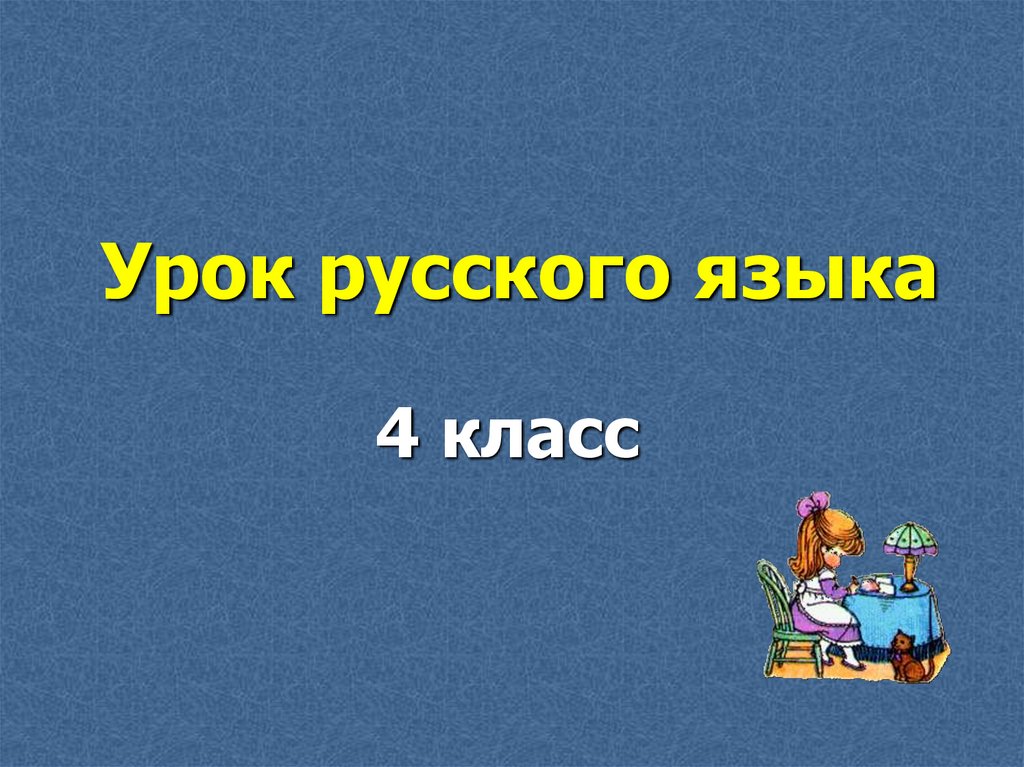 Урок русского языка

4 класс